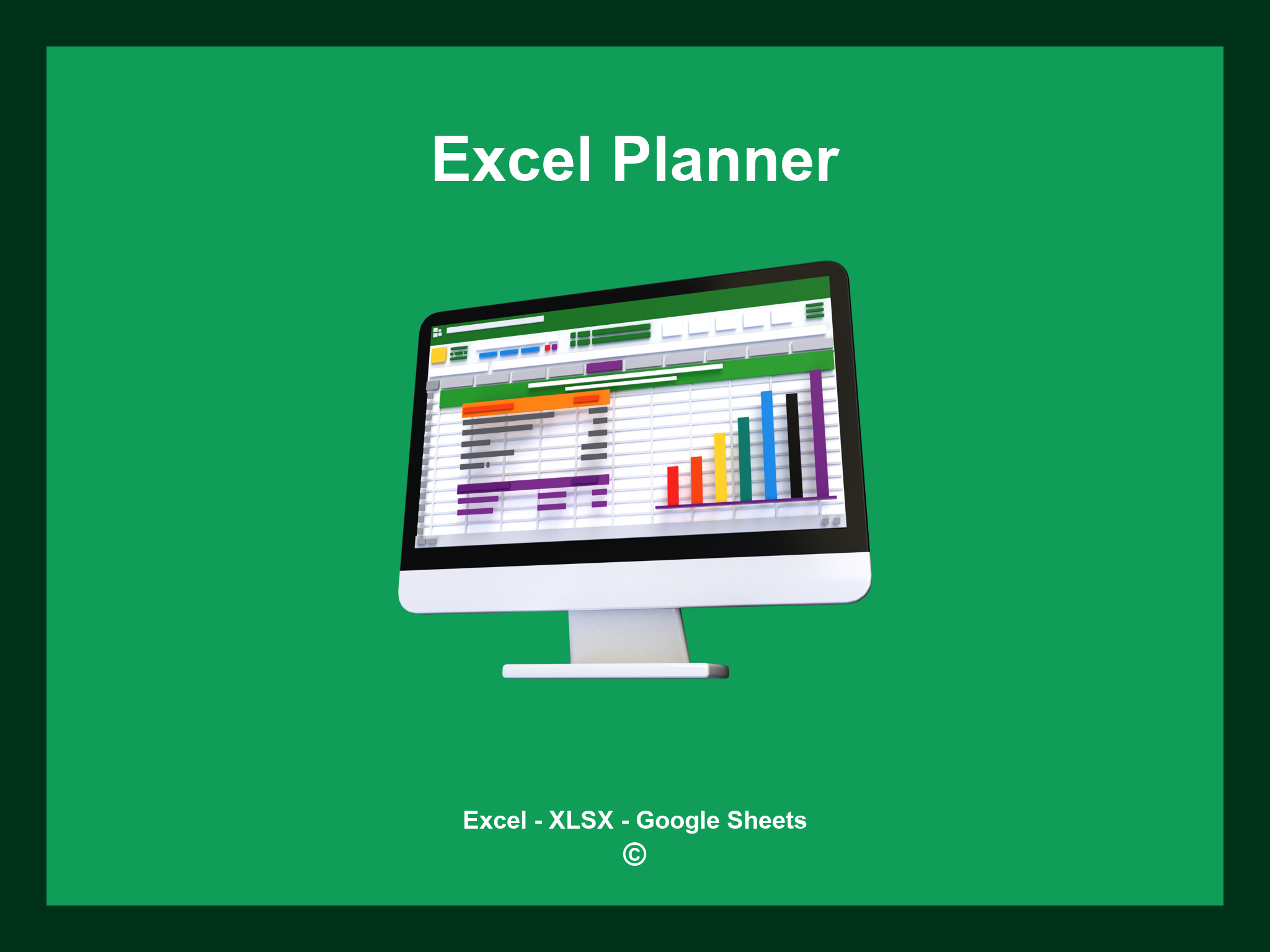 Excel Planner

Excel - XLSX - Google Sheets
©